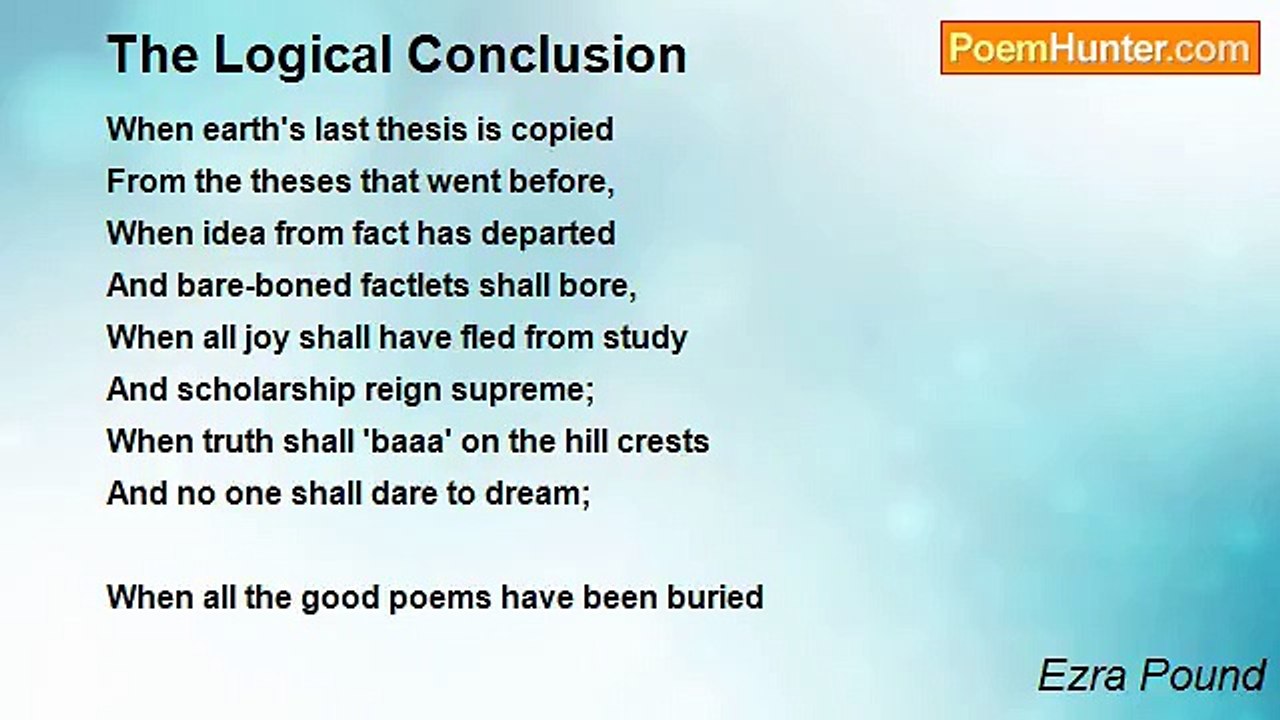 The Logical Conclusion

PoemHunter.com

When earth's last thesis is copied
From the theses that went before,
When idea from fact has departed
And bare-boned factlets shall bore,
When all joy shall have fled from study
And scholarship reign supreme;
When truth shall 'baaa' on the hill crests
And no one shall dare to dream;

When all the good poems have been buried

Ezra Pound